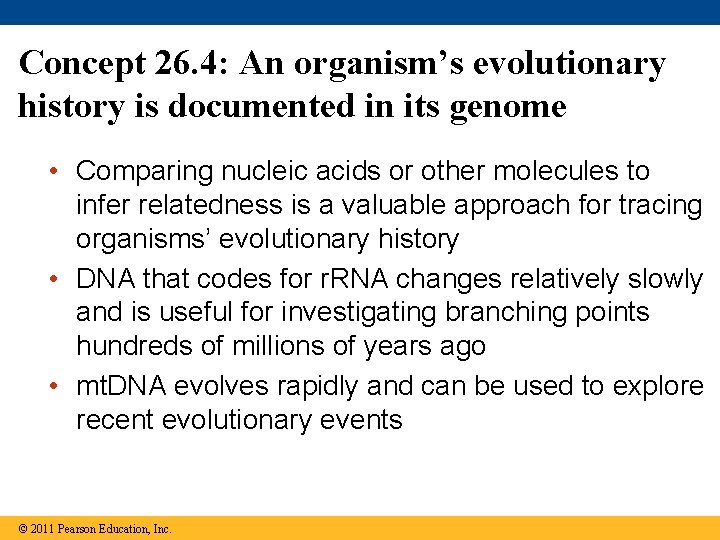 Concept 26.4: An organism’s evolutionary history is documented in its genome

• Comparing nucleic acids or other molecules to infer relatedness is a valuable approach for tracing organisms’ evolutionary history
• DNA that codes for rRNA changes relatively slowly and is useful for investigating branching points hundreds of millions of years ago
• mtDNA evolves rapidly and can be used to explore recent evolutionary events

© 2011 Pearson Education, Inc.